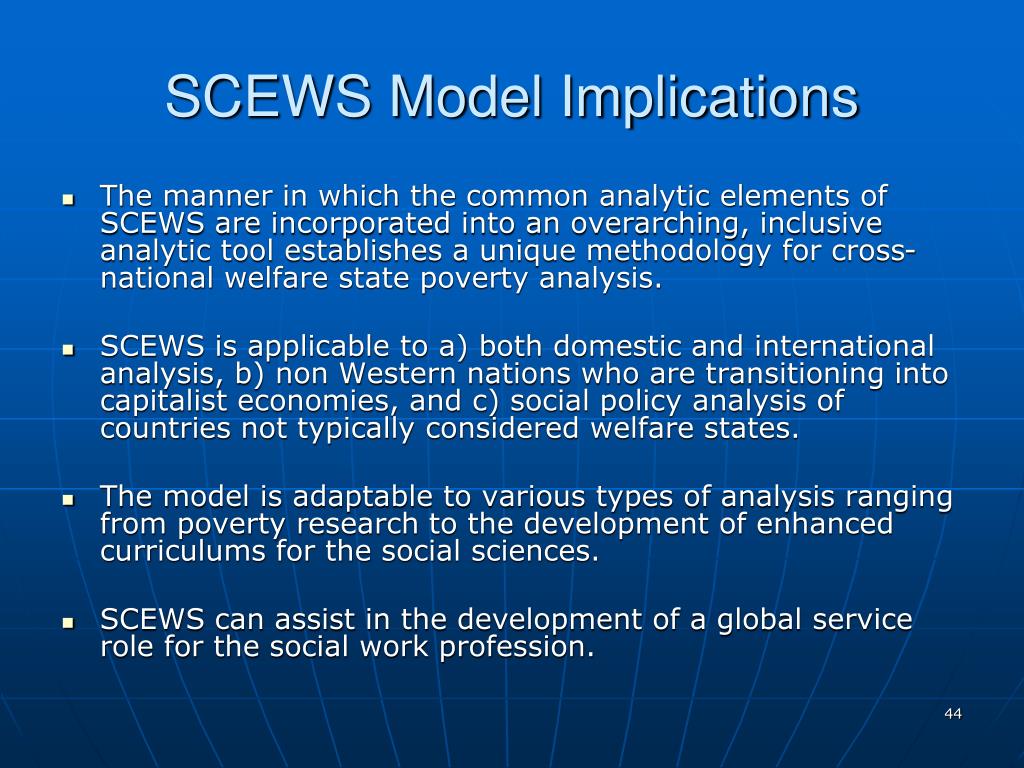 SCEWS Model Implications

- The manner in which the common analytic elements of SCEWS are incorporated into an overarching, inclusive analytic tool establishes a unique methodology for cross-national welfare state poverty analysis.

- SCEWS is applicable to a) both domestic and international analysis, b) non Western nations who are transitioning into capitalist economies, and c) social policy analysis of countries not typically considered welfare states.

- The model is adaptable to various types of analysis ranging from poverty research to the development of enhanced curriculums for the social sciences.

- SCEWS can assist in the development of a global service role for the social work profession.

44